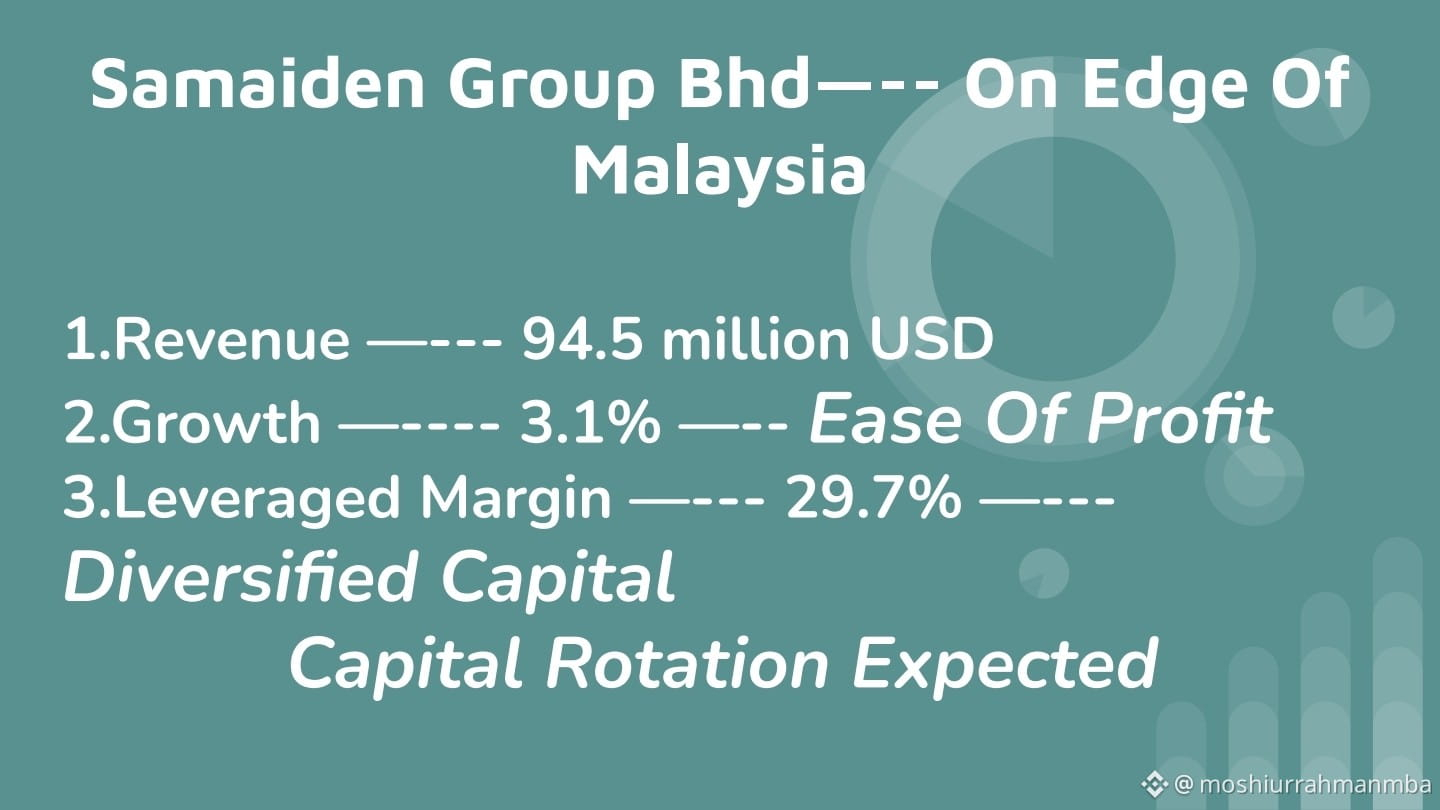 Samaiden Group Bhd—-- On Edge Of Malaysia

1.Revenue —--- 94.5 million USD
2.Growth —---- 3.1% —-- Ease Of Profit
3.Leveraged Margin —--- 29.7% —---
Diversified Capital
Capital Rotation Expected

@ moshiurrahmanmba